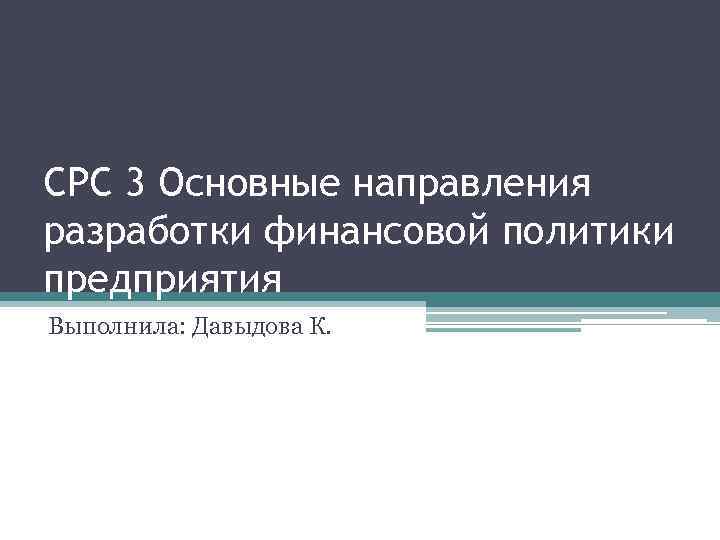 СРС 3 Основные направления разработки финансовой политики предприятия

Выполнила: Давыдова К.